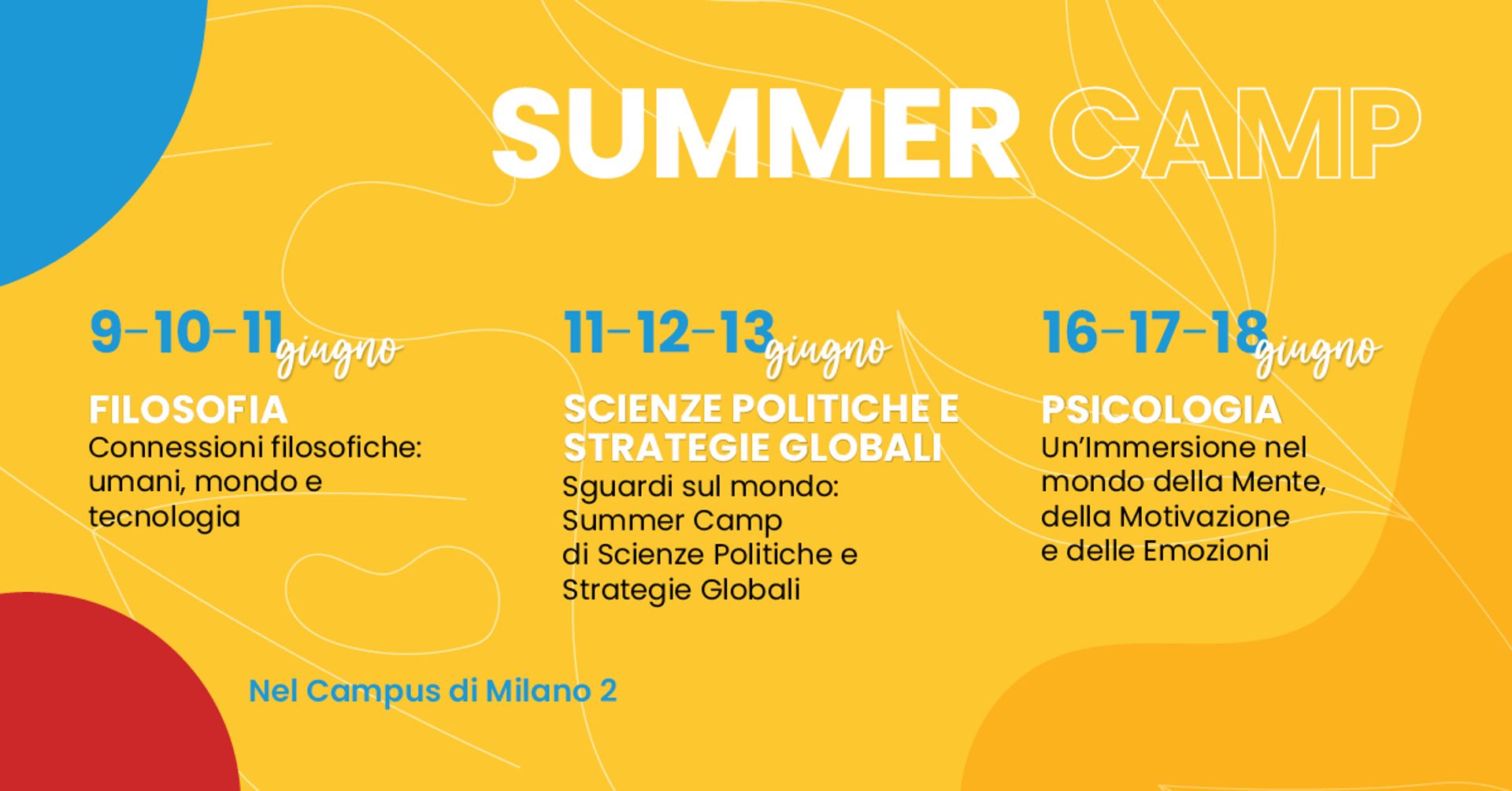 SUMMER CAMP

9-10-11 giugno
FILOSOFIA
Connessioni filosofiche: umani, mondo e tecnologia

11-12-13 giugno
SCIENZE POLITICHE E STRATEGIE GLOBALI
Sguardi sul mondo: Summer Camp di Scienze Politiche e Strategie Globali

16-17-18 giugno
PSICOLOGIA
Un'Immersione nel mondo della Mente, della Motivazione e delle Emozioni

Nel Campus di Milano 2